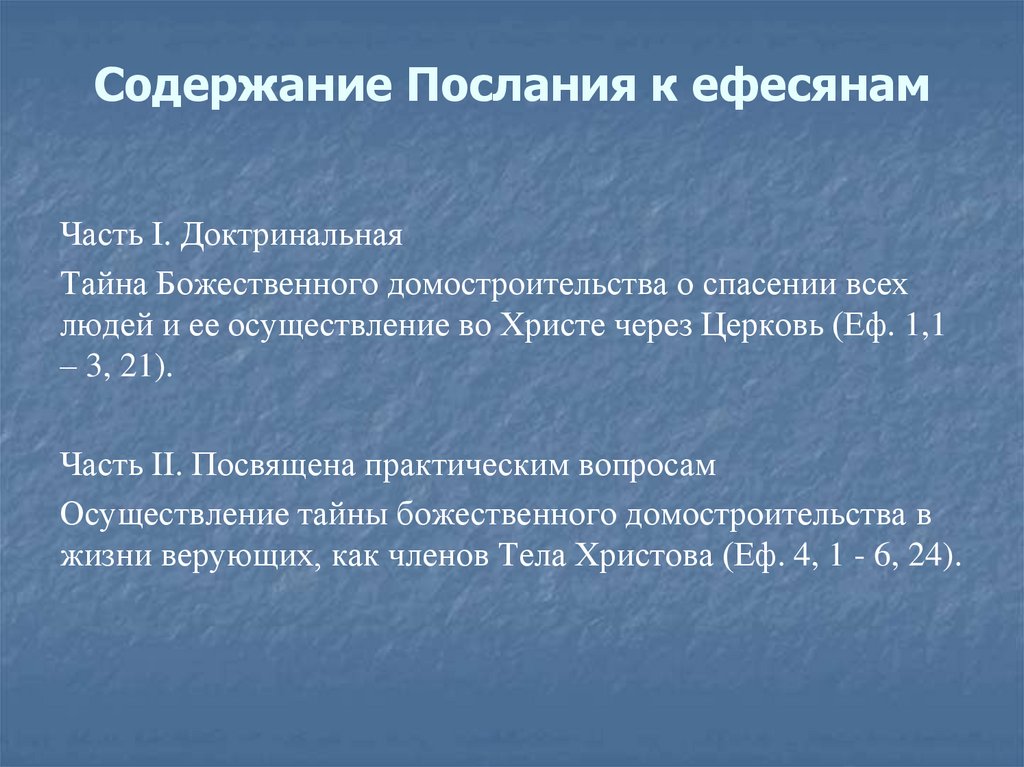 Содержание Послания к ефесянам

Часть I. Доктринальная

Тайна Божественного домостроительства о спасении всех людей и ее осуществление во Христе через Церковь (Еф. 1,1 – 3, 21).

Часть II. Посвящена практическим вопросам

Осуществление тайны божественного домостроительства в жизни верующих, как членов Тела Христова (Еф. 4, 1 - 6, 24).